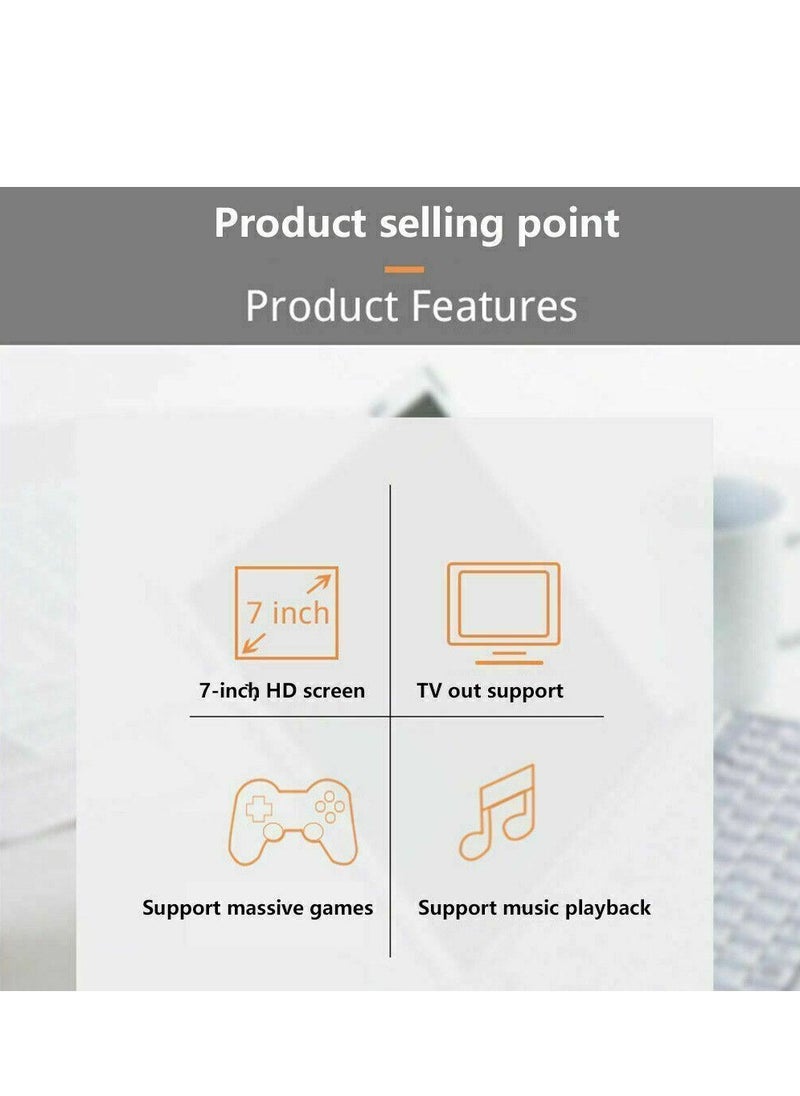 Product selling point

Product Features

7 inch

7-inch HD screen

TV out support

Support massive games

Support music playback